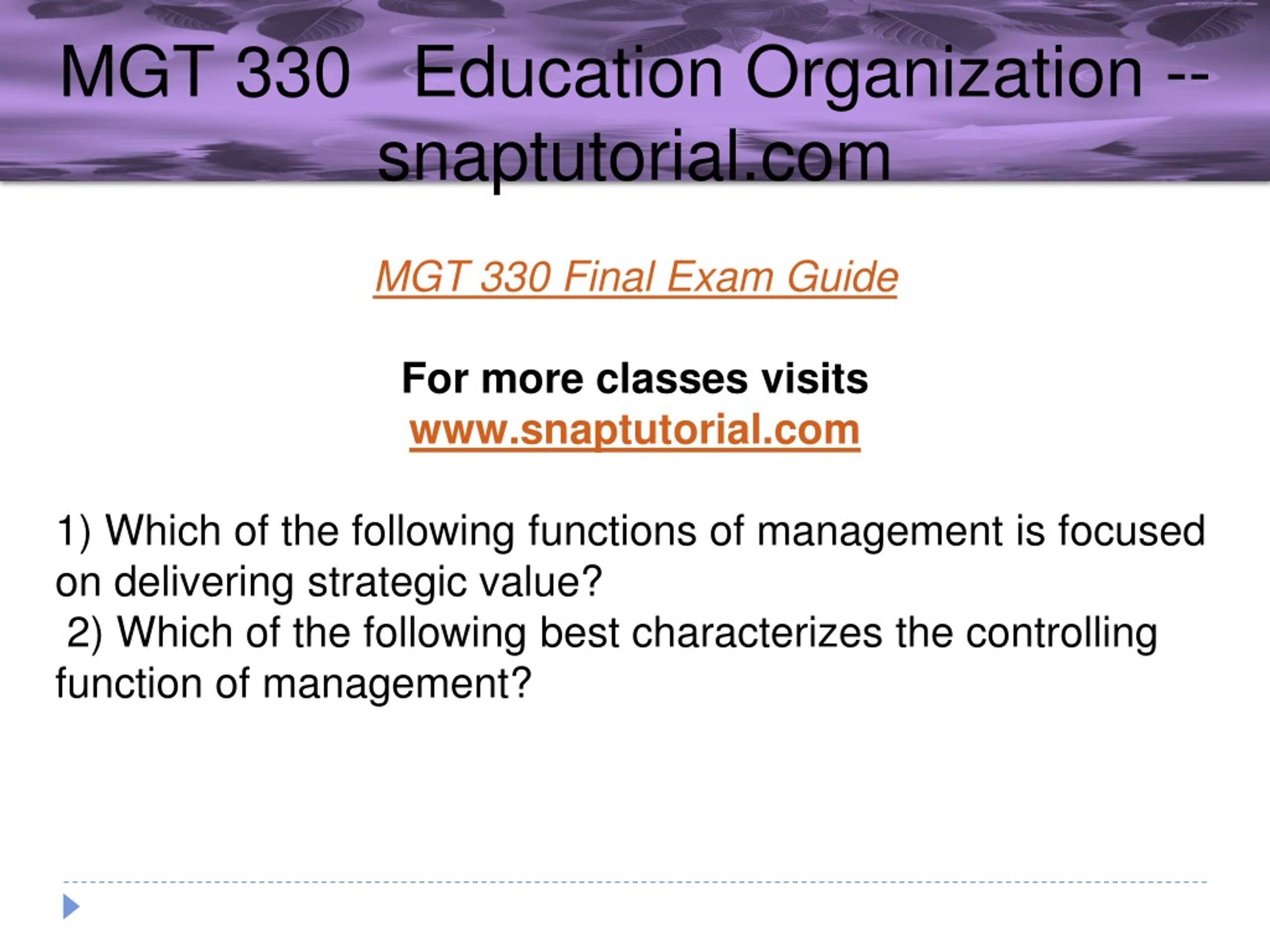 MGT 330 Education Organization -- snaptutorial.com

MGT 330 Final Exam Guide

For more classes visits
www.snaptutorial.com

1) Which of the following functions of management is focused on delivering strategic value?
2) Which of the following best characterizes the controlling function of management?